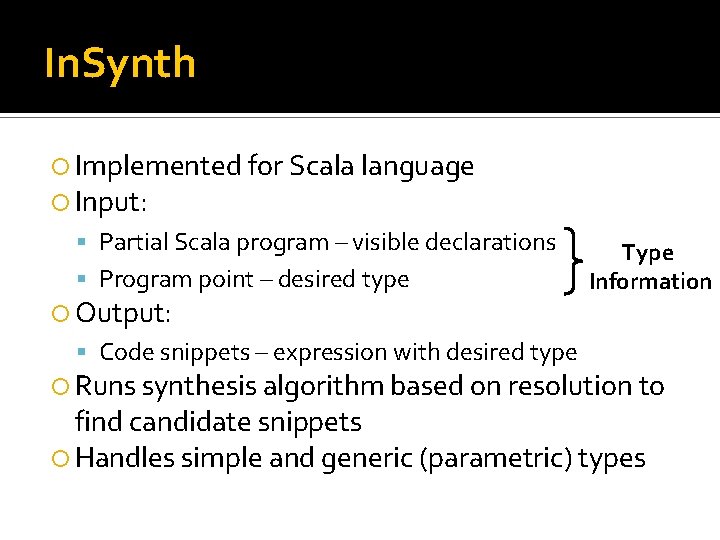 InSynth

Implemented for Scala language
Input:
Partial Scala program – visible declarations
Program point – desired type
Type Information
Output:
Code snippets – expression with desired type
Runs synthesis algorithm based on resolution to find candidate snippets
Handles simple and generic (parametric) types